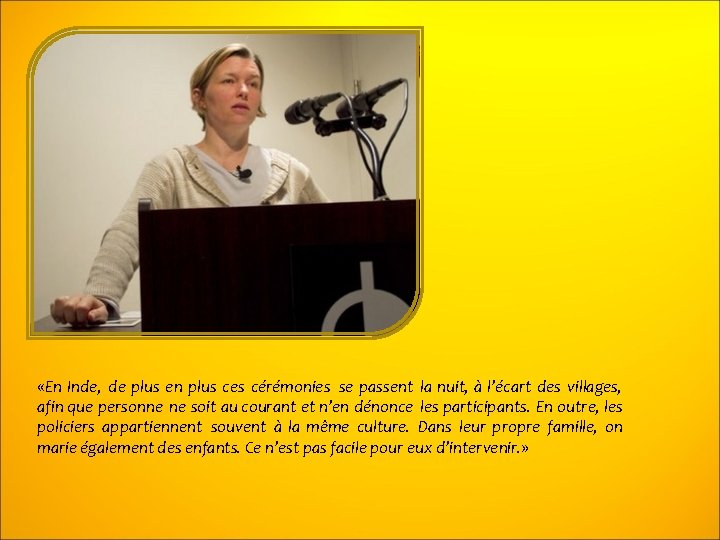 «En Inde, de plus en plus ces cérémonies se passent la nuit, à l'écart des villages, afin que personne ne soit au courant et n'en dénonce les participants. En outre, les policiers appartiennent souvent à la même culture. Dans leur propre famille, on marie également des enfants. Ce n'est pas facile pour eux d'intervenir.»